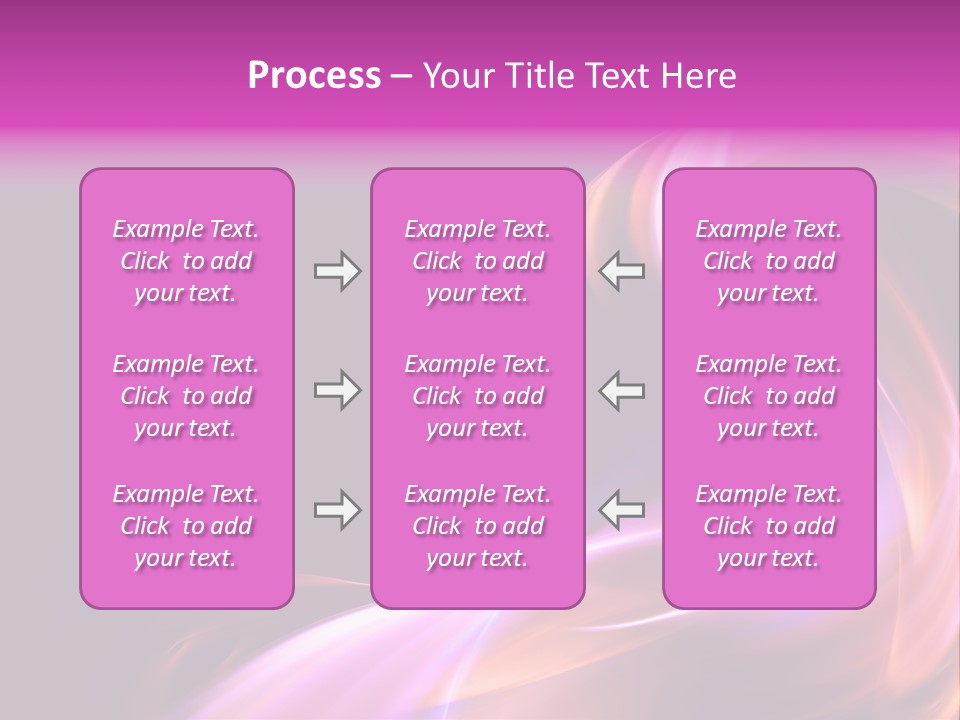 Process – Your Title Text Here

Example Text. Click to add your text.

Example Text. Click to add your text.

Example Text. Click to add your text.

Example Text. Click to add your text.

Example Text. Click to add your text.

Example Text. Click to add your text.

Example Text. Click to add your text.

Example Text. Click to add your text.

Example Text. Click to add your text.